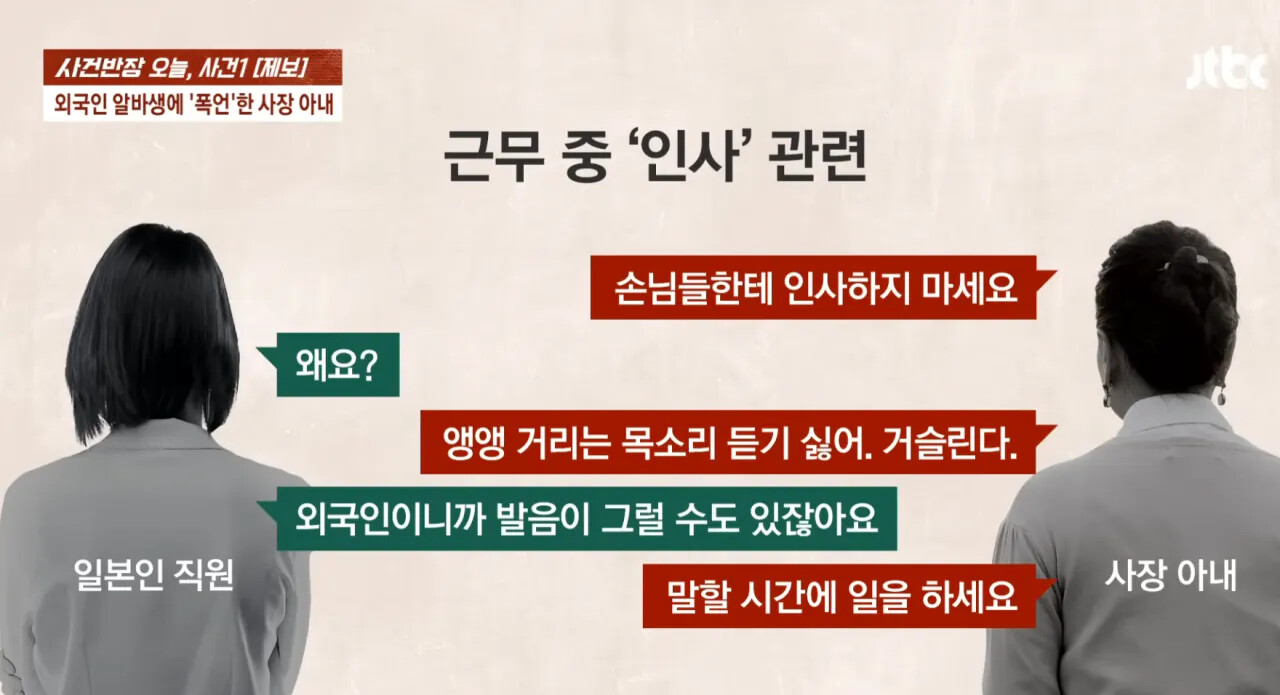 사건반장 오늘, 사건1 [제보]
외국인 알바생에 '폭언'한 사장 아내

jtbc

근무 중 '인사' 관련

손님들한테 인사하지 마세요

왜요?

앵앵 거리는 목소리 듣기 싫어. 거슬린다.

외국인이니까 발음이 그럴 수도 있잖아요

말할 시간에 일을 하세요

일본인 직원

사장 아내